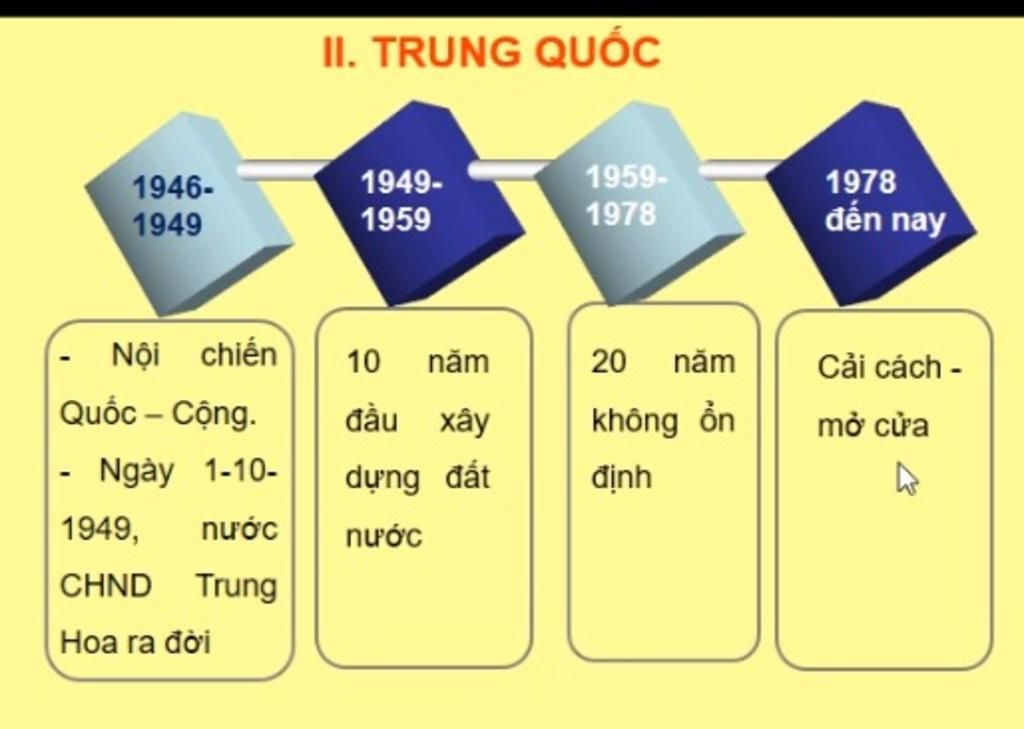 II. TRUNG QUỐC

1946-1949

1949-1959

1959-1978

1978 đến nay

- Nội chiến Quốc – Cộng.
- Ngày 1-10-1949, nước CHND Trung Hoa ra đời

10 năm đầu xây dựng đất nước

20 năm không ổn định

Cải cách - mở cửa